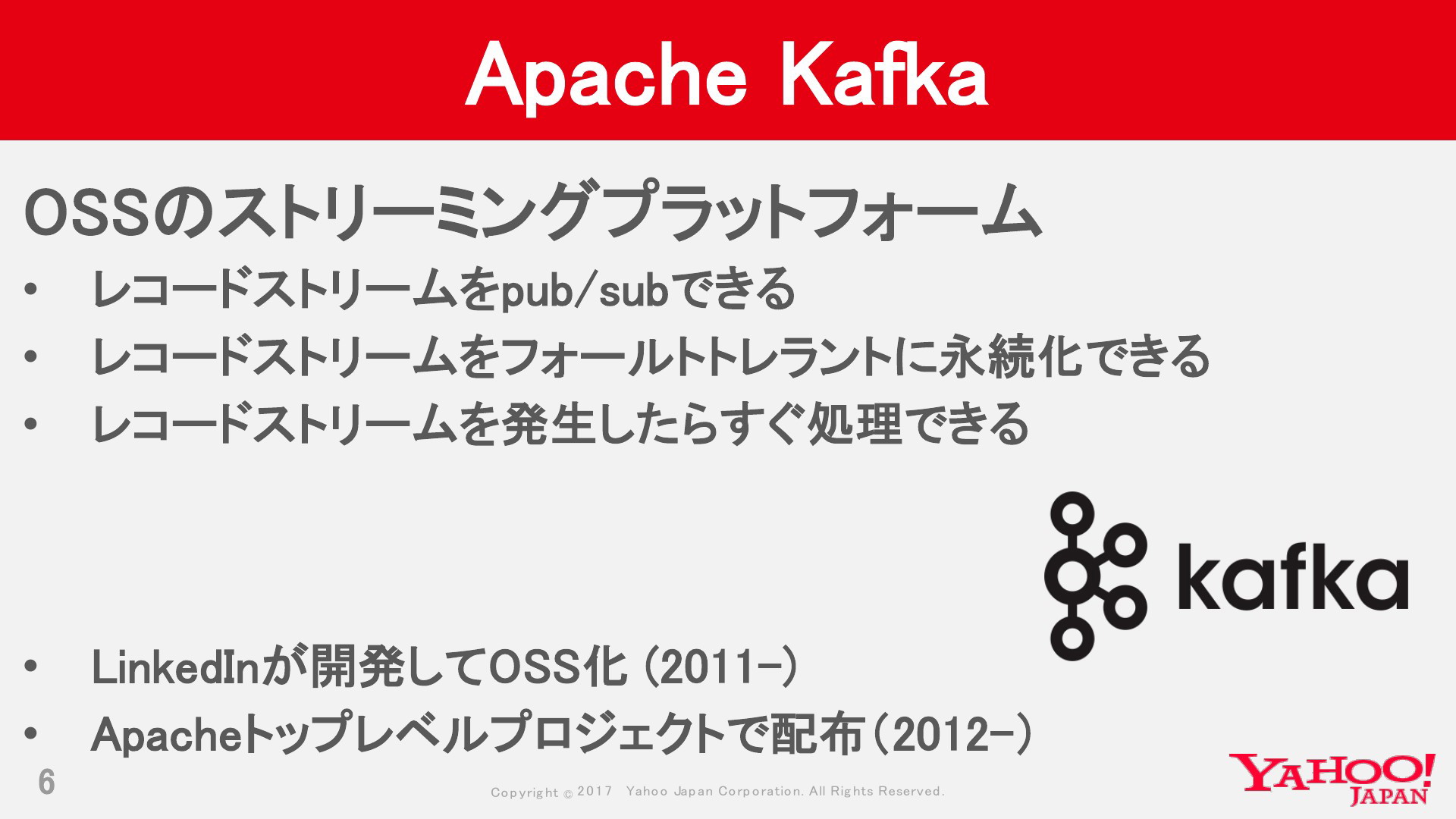 Apache Kafka

OSSのストリーミングプラットフォーム

• レコードストリームをpub/subできる
• レコードストリームをフォールトトレラントに永続化できる
• レコードストリームを発生したらすぐ処理できる

kafka

• LinkedInが開発してOSS化 (2011-)
• Apacheトップレベルプロジェクトで配布(2012-)

6

Copyright © 2017 Yahoo Japan Corporation. All Rights Reserved.

YAHOO! JAPAN